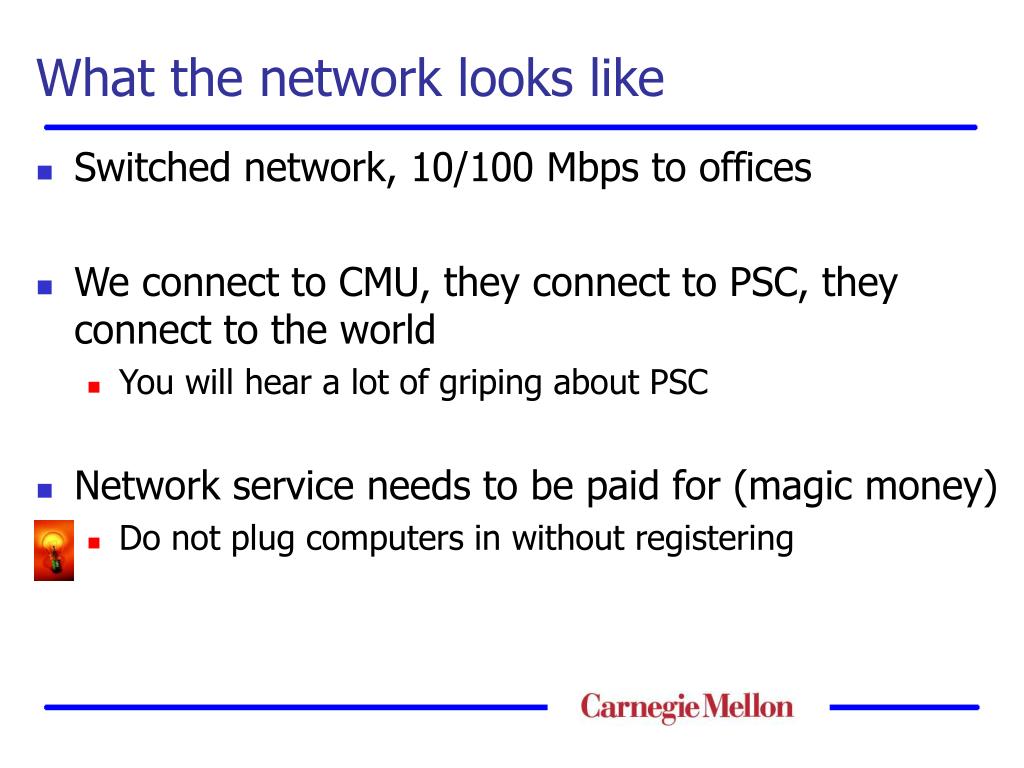 What the network looks like

Switched network, 10/100 Mbps to offices

We connect to CMU, they connect to PSC, they connect to the world

You will hear a lot of griping about PSC

Network service needs to be paid for (magic money)

Do not plug computers in without registering

Carnegie Mellon